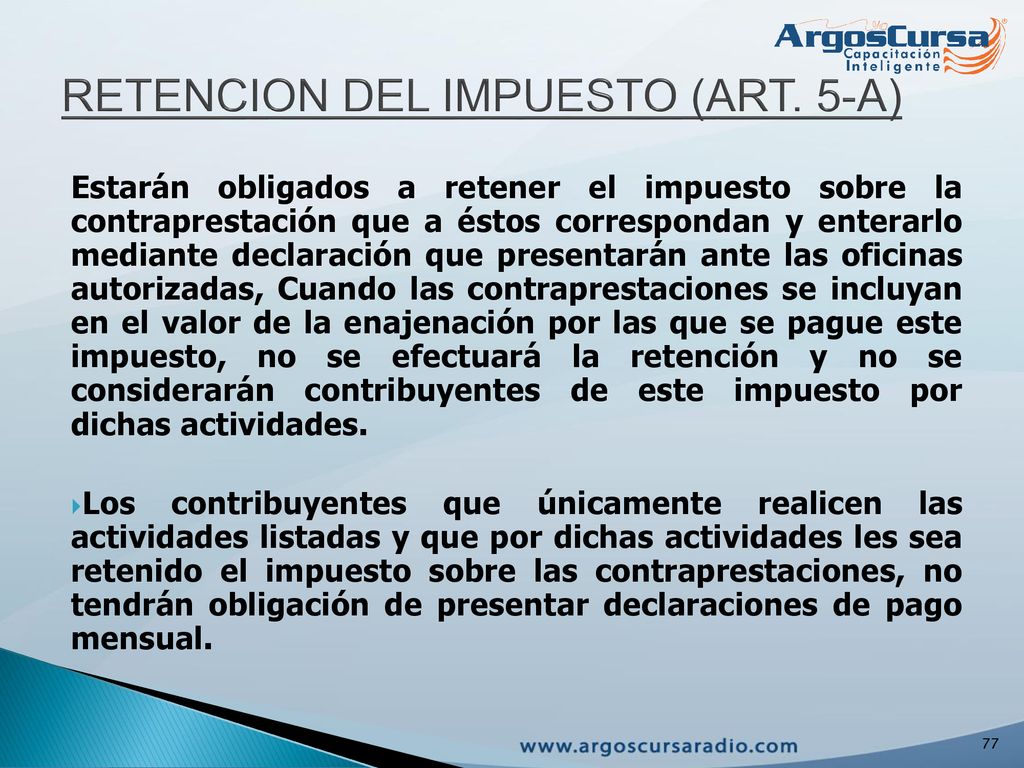 ArgosCursa
Capacitación
Inteligente

RETENCION DEL IMPUESTO (ART. 5-A)

Estarán obligados a retener el impuesto sobre la contraprestación que a éstos correspondan y enterarlo mediante declaración que presentarán ante las oficinas autorizadas, Cuando las contraprestaciones se incluyan en el valor de la enajenación por las que se pague este impuesto, no se efectuará la retención y no se considerarán contribuyentes de este impuesto por dichas actividades.

Los contribuyentes que únicamente realicen las actividades listadas y que por dichas actividades les sea retenido el impuesto sobre las contraprestaciones, no tendrán obligación de presentar declaraciones de pago mensual.

www.argoscursaradio.com

77